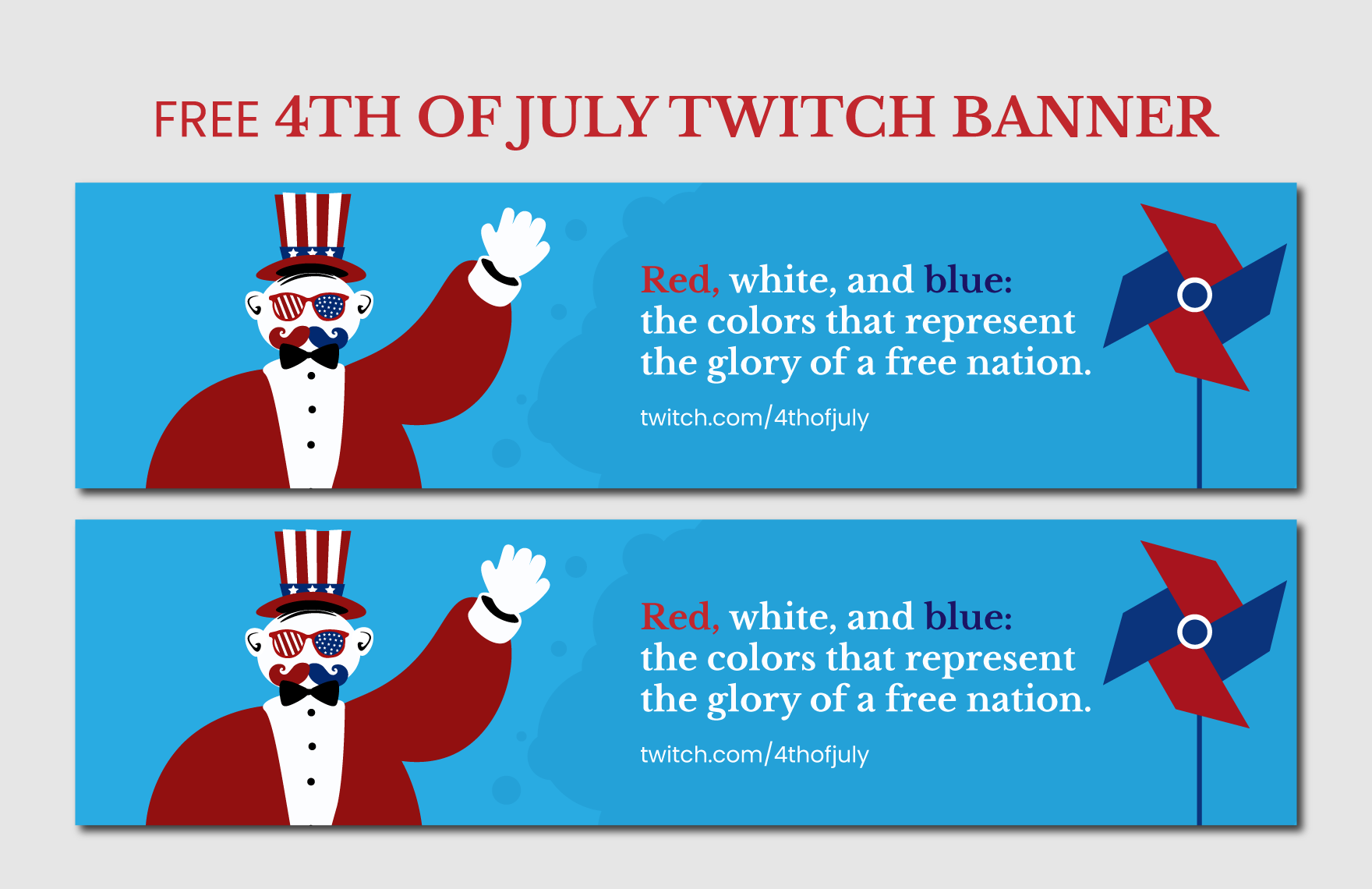 FREE 4TH OF JULY TWITCH BANNER

Red, white, and blue:
the colors that represent
the glory of a free nation.

twitch.com/4thofjuly

Red, white, and blue:
the colors that represent
the glory of a free nation.

twitch.com/4thofjuly